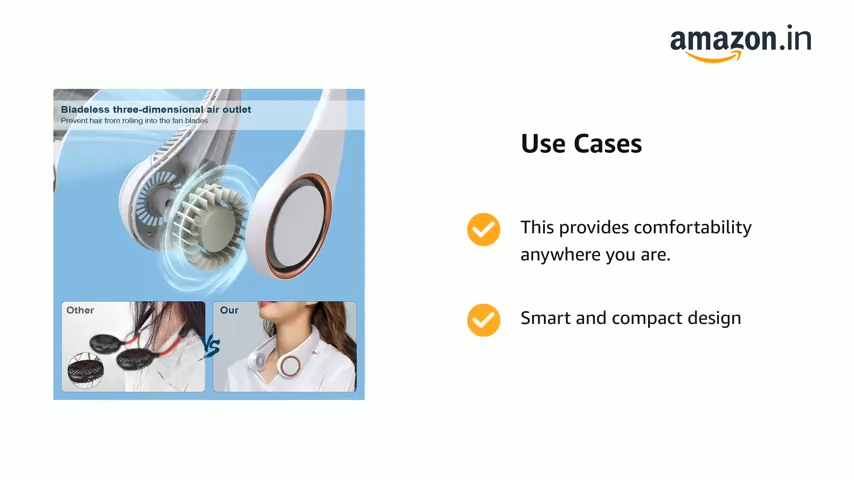 amazon.in

Bladeless three-dimensional air outlet
Prevent hair from rolling into the fan blades

Other

VS

Our

Use Cases

This provides comfortability anywhere you are.

Smart and compact design